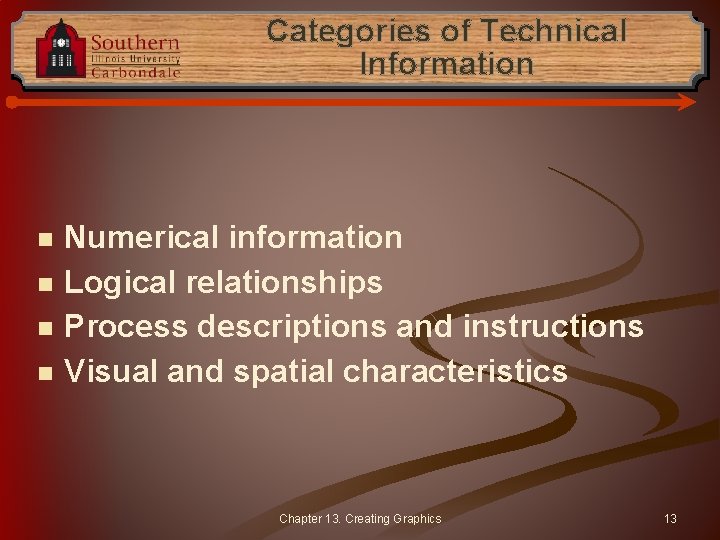 Southern
Illinois University
Carbondale

Categories of Technical Information

- Numerical information
- Logical relationships
- Process descriptions and instructions
- Visual and spatial characteristics

Chapter 13. Creating Graphics

13